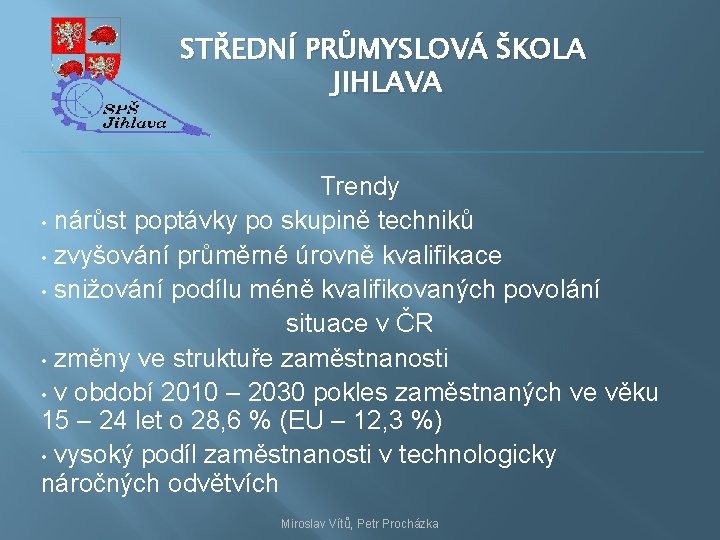 SPŠ
Jihlava

STŘEDNÍ PRŮMYSLOVÁ ŠKOLA
JIHLAVA

Trendy
• nárůst poptávky po skupině techniků
• zvyšování průměrné úrovně kvalifikace
• snižování podílu méně kvalifikovaných povolání

situace v ČR
• změny ve struktuře zaměstnanosti
• v období 2010 – 2030 pokles zaměstnaných ve věku 15 – 24 let o 28,6 % (EU – 12,3 %)
• vysoký podíl zaměstnanosti v technologicky náročných odvětvích

Miroslav Vítů, Petr Procházka